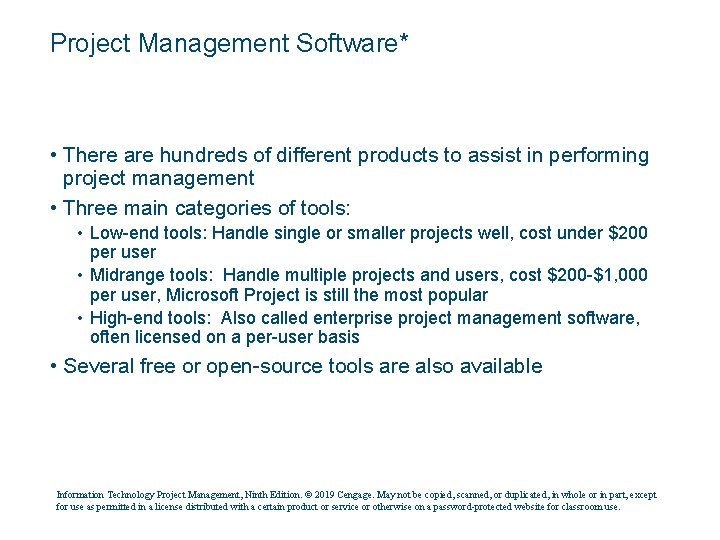 Project Management Software*

• There are hundreds of different products to assist in performing project management

• Three main categories of tools:
  • Low-end tools: Handle single or smaller projects well, cost under \$200 per user
  • Midrange tools: Handle multiple projects and users, cost \$200-\$1,000 per user, Microsoft Project is still the most popular
  • High-end tools: Also called enterprise project management software, often licensed on a per-user basis

• Several free or open-source tools are also available

Information Technology Project Management, Ninth Edition. © 2019 Cengage. May not be copied, scanned, or duplicated, in whole or in part, except for use as permitted in a license distributed with a certain product or service or otherwise on a password-protected website for classroom use.